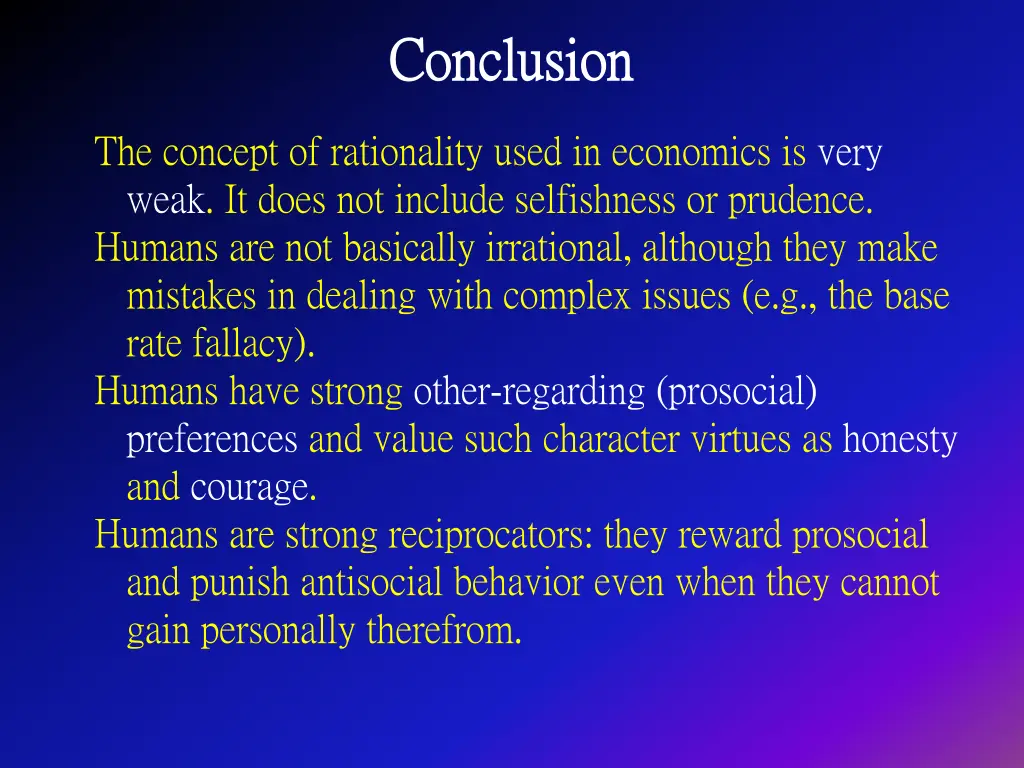 Conclusion

The concept of rationality used in economics is very weak. It does not include selfishness or prudence.

Humans are not basically irrational, although they make mistakes in dealing with complex issues (e.g., the base rate fallacy).

Humans have strong other-regarding (prosocial) preferences and value such character virtues as honesty and courage.

Humans are strong reciprocators: they reward prosocial and punish antisocial behavior even when they cannot gain personally therefrom.